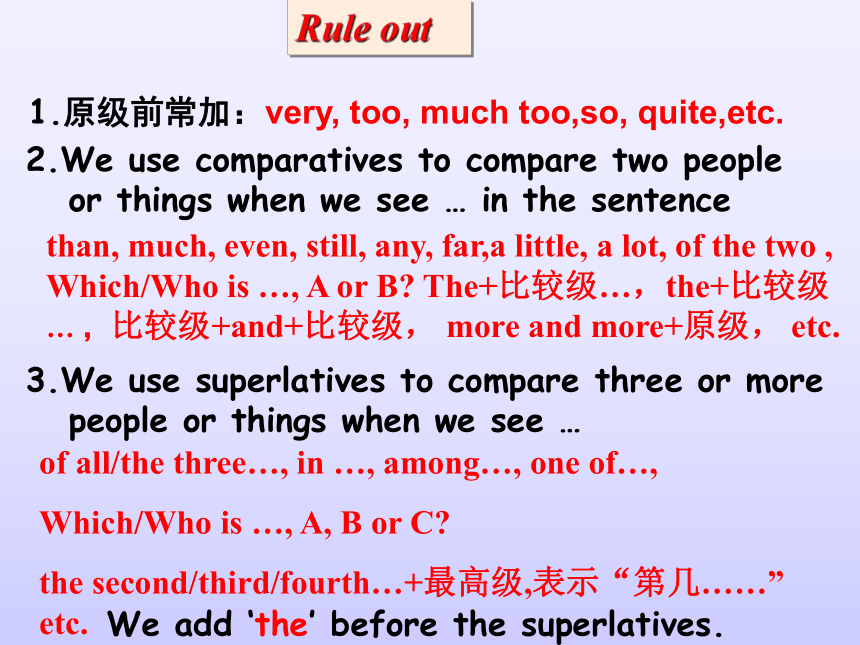 Rule out

1.原级前常加：very, too, much too,so, quite,etc.

2.We use comparatives to compare two people or things when we see … in the sentence

than, much, even, still, any, far,a little, a lot, of the two , Which/Who is …, A or B? The+比较级…，the+比较级…，比较级+and+比较级， more and more+原级， etc.

3.We use superlatives to compare three or more people or things when we see …

of all/the three…, in …, among…, one of…,

Which/Who is …, A, B or C?

the second/third/fourth…+最高级,表示“第几……”

etc. We add ‘the’ before the superlatives.